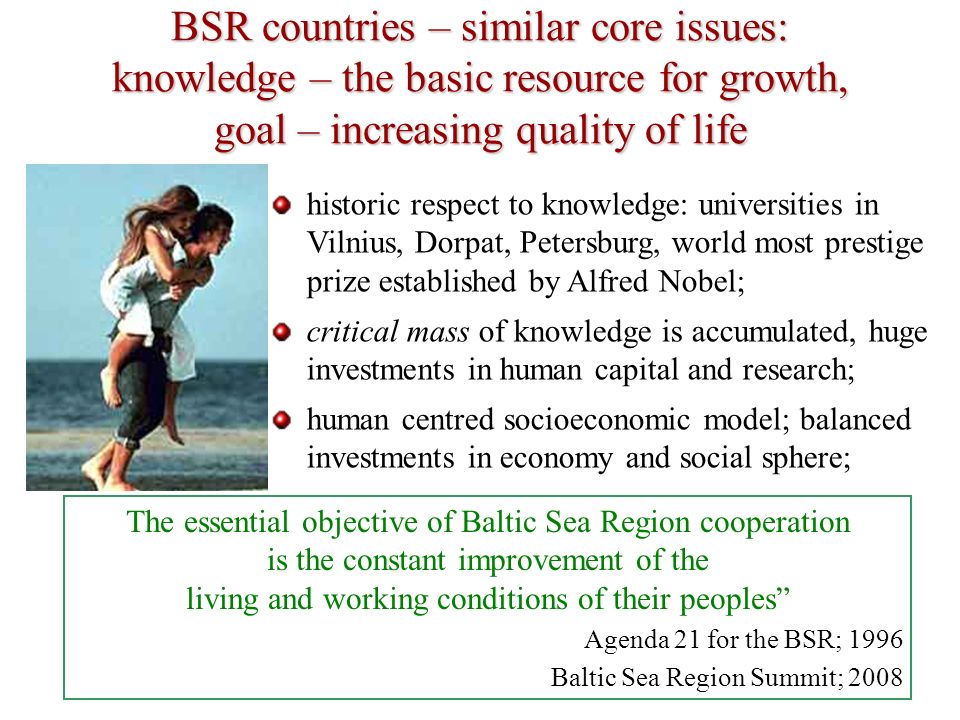 BSR countries – similar core issues: knowledge – the basic resource for growth, goal – increasing quality of life

historic respect to knowledge: universities in Vilnius, Dorpat, Petersburg, world most prestige prize established by Alfred Nobel;

critical mass of knowledge is accumulated, huge investments in human capital and research;

human centred socioeconomic model; balanced investments in economy and social sphere;

The essential objective of Baltic Sea Region cooperation is the constant improvement of the living and working conditions of their peoples”

Agenda 21 for the BSR; 1996

Baltic Sea Region Summit; 2008